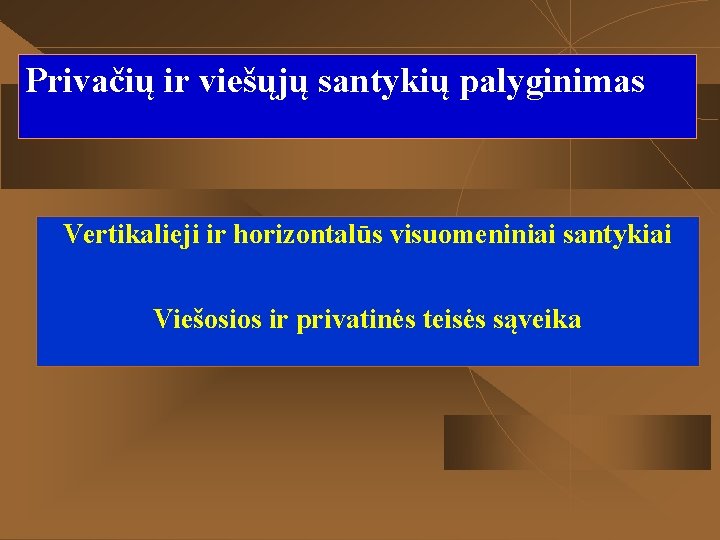 Privačių ir viešųjų santykių palyginimas

Vertikalieji ir horizontalūs visuomeniniai santykiai

Viešosios ir privatinės teisės sąveika